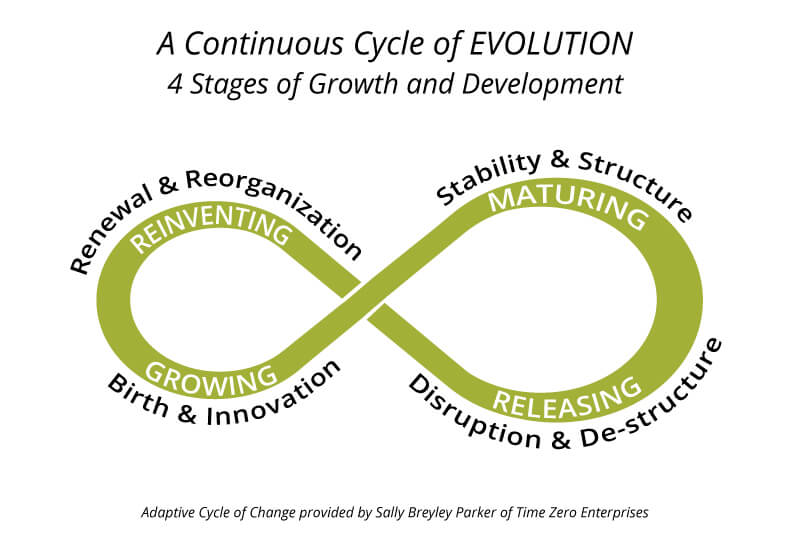 A Continuous Cycle of EVOLUTION
4 Stages of Growth and Development

Renewal & Reorganization
REINVENTING

Stability & Structure
MATURING

GROWING
Birth & Innovation

RELEASING
Disruption & De-structure

Adaptive Cycle of Change provided by Sally Breyley Parker of Time Zero Enterprises